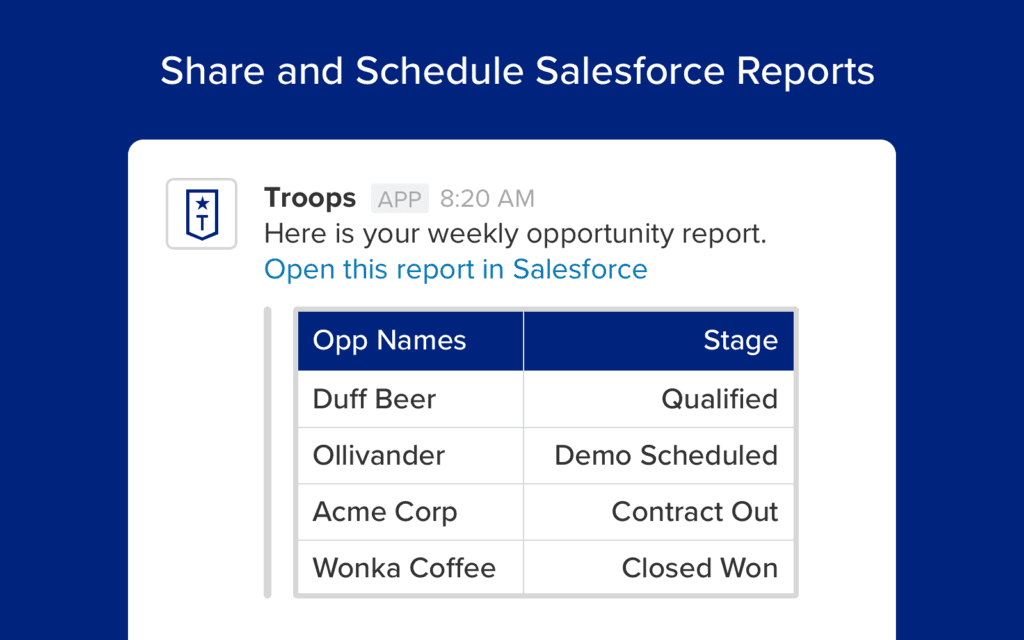 Share and Schedule Salesforce Reports

T

Troops APP 8:20 AM
Here is your weekly opportunity report.
Open this report in Salesforce

| Opp Names | Stage |
|---|---|
| Duff Beer | Qualified |
| Ollivander | Demo Scheduled |
| Acme Corp | Contract Out |
| Wonka Coffee | Closed Won |